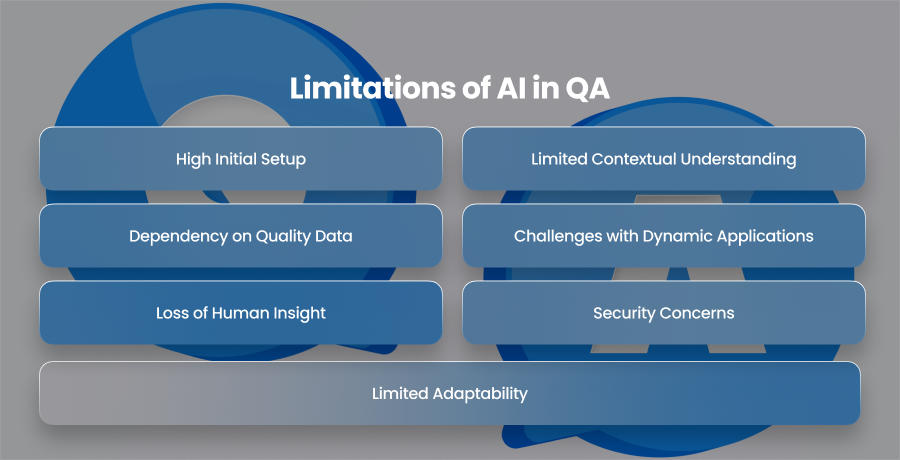 Limitations of AI in QA

High Initial Setup

Limited Contextual Understanding

Dependency on Quality Data

Challenges with Dynamic Applications

Loss of Human Insight

Security Concerns

Limited Adaptability